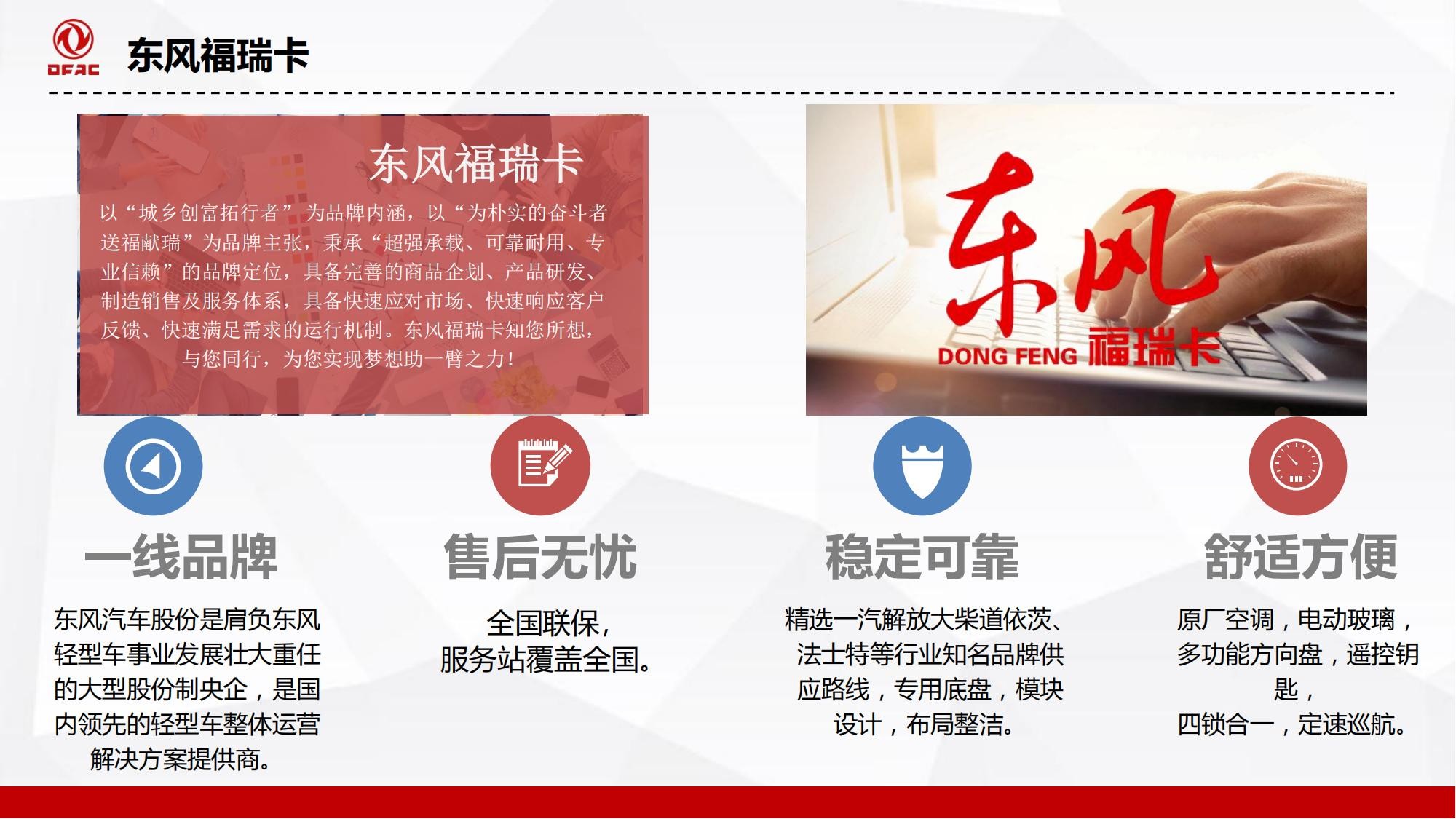 DFAC

东风福瑞卡

东风福瑞卡

以“城乡创富拓行者”为品牌内涵，以“为朴实的奋斗者送福献瑞”为品牌主张，秉承“超强承载、可靠耐用、专业信赖”的品牌定位，具备完善的商品企划、产品研发、制造销售及服务体系，具备快速应对市场、快速响应客户反馈、快速满足需求的运行机制。东风福瑞卡知您所想，与您同行，为您实现梦想助一臂之力！

东风

DONG FENG 福瑞卡

一线品牌

东风汽车股份是肩负东风轻型车事业发展壮大重任的大型股份制央企，是国内领先的轻型车整体运营解决方案提供商。

售后无忧

全国联保，
服务站覆盖全国。

稳定可靠

精选一汽解放大柴道依茨、法士特等行业知名品牌供应路线，专用底盘，模块设计，布局整洁。

舒适方便

原厂空调，电动玻璃，多功能方向盘，遥控钥匙，
四锁合一，定速巡航。